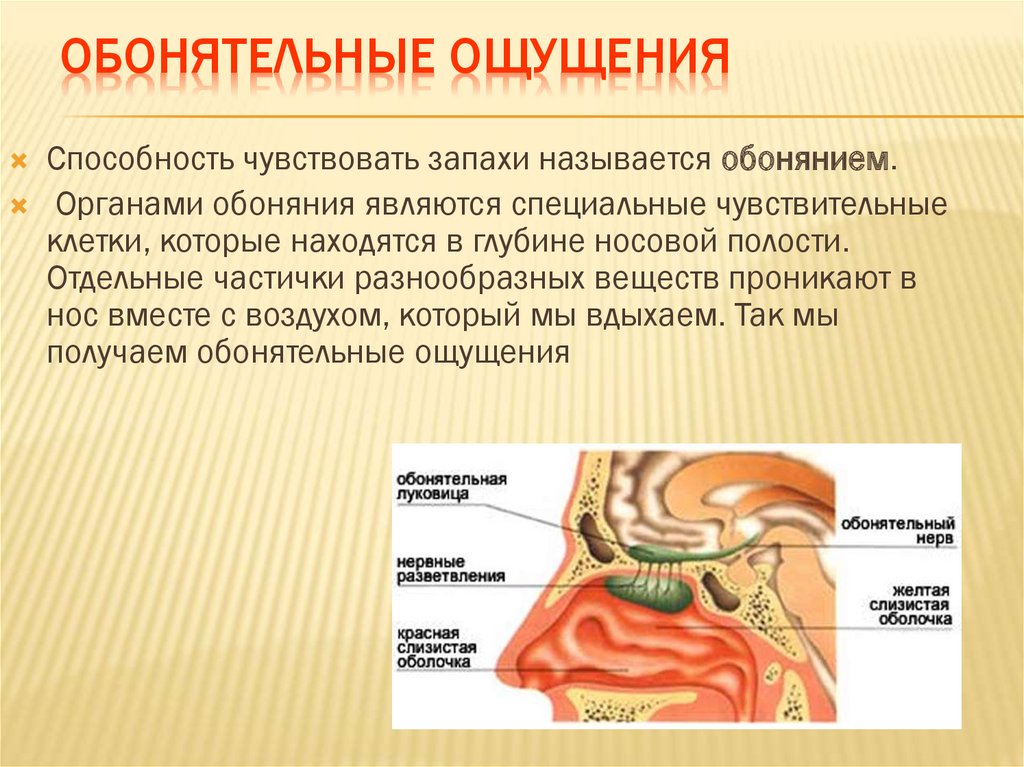 ОБОНЯТЕЛЬНЫЕ ОЩУЩЕНИЯ

Способность чувствовать запахи называется обонянием.

Органами обоняния являются специальные чувствительные клетки, которые находятся в глубине носовой полости. Отдельные частички разнообразных веществ проникают в нос вместе с воздухом, который мы вдыхаем. Так мы получаем обонятельные ощущения

обонятельная луковица
нервные разветвления
красная слизистая оболочка
обонятельный нерв
желтая слизистая оболочка